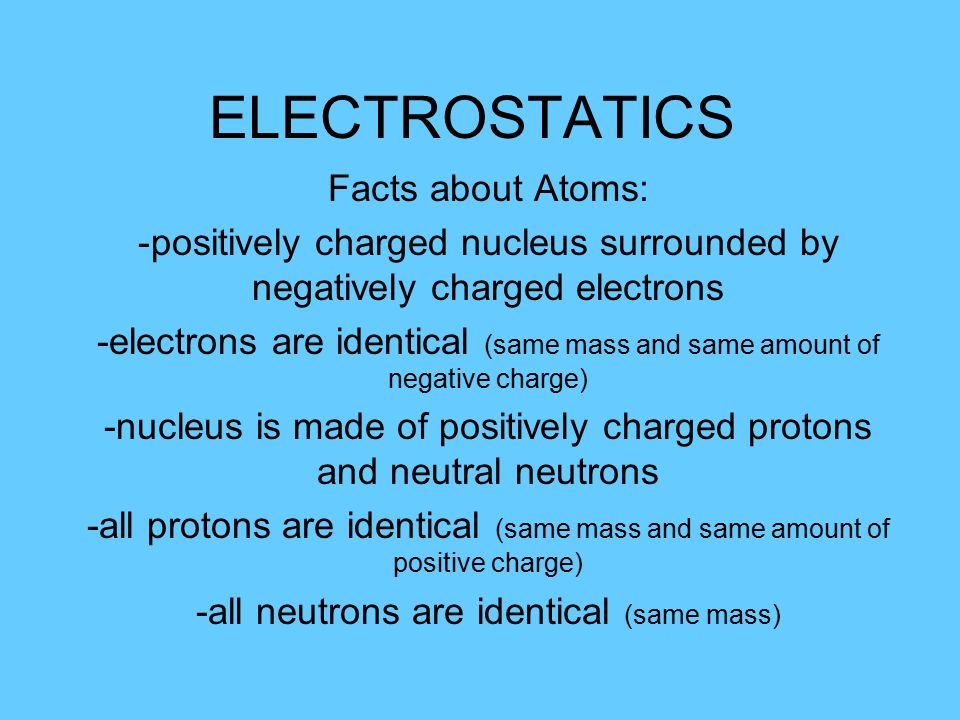 ELECTROSTATICS

Facts about Atoms:

-positively charged nucleus surrounded by negatively charged electrons

-electrons are identical (same mass and same amount of negative charge)

-nucleus is made of positively charged protons and neutral neutrons

-all protons are identical (same mass and same amount of positive charge)

-all neutrons are identical (same mass)